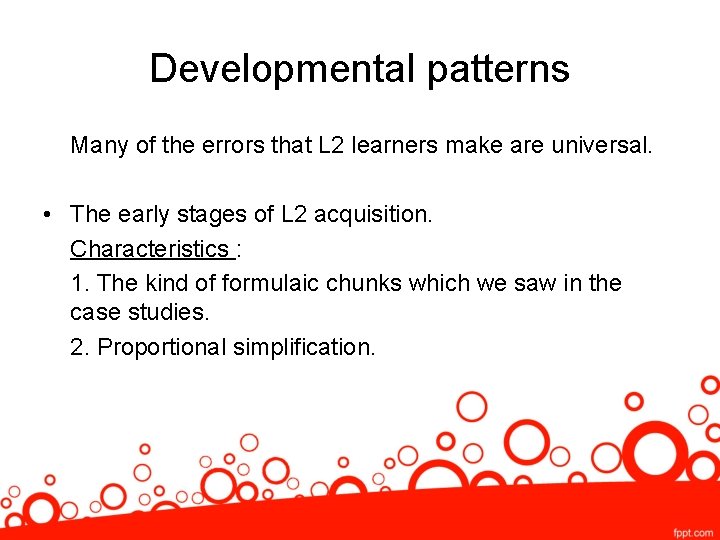 Developmental patterns

Many of the errors that L2 learners make are universal.

• The early stages of L2 acquisition.

Characteristics :

1. The kind of formulaic chunks which we saw in the case studies.

2. Proportional simplification.

fppt.com